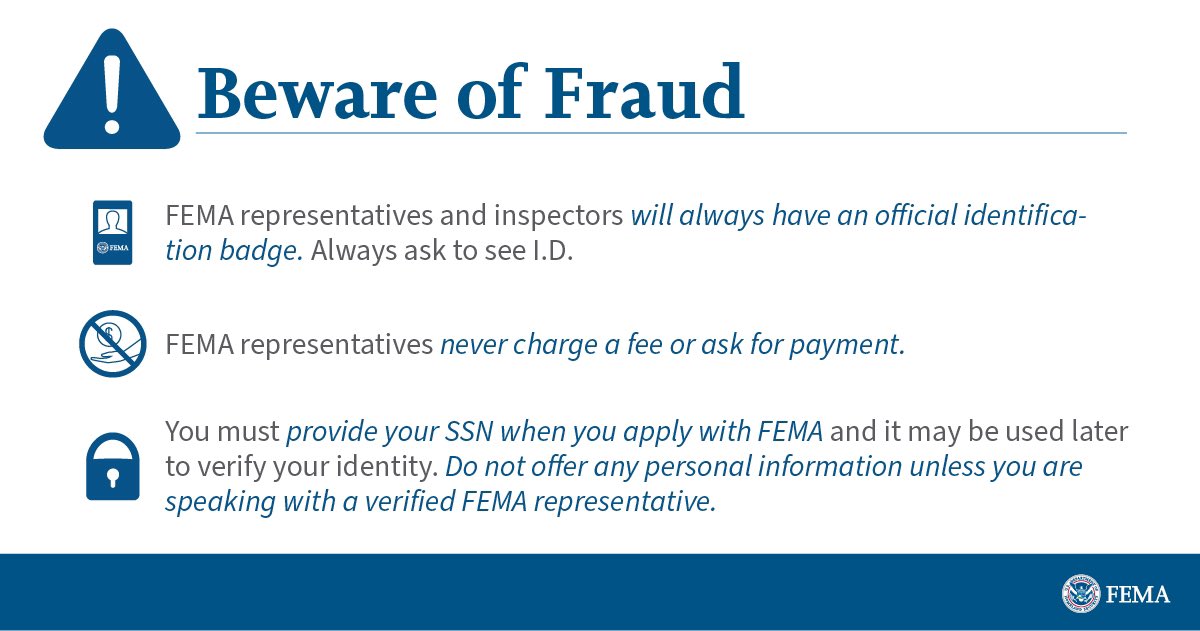 Beware of Fraud

FEMA

FEMA representatives and inspectors will always have an official identification badge. Always ask to see I.D.

FEMA representatives never charge a fee or ask for payment.

You must provide your SSN when you apply with FEMA and it may be used later to verify your identity. Do not offer any personal information unless you are speaking with a verified FEMA representative.

FEMA